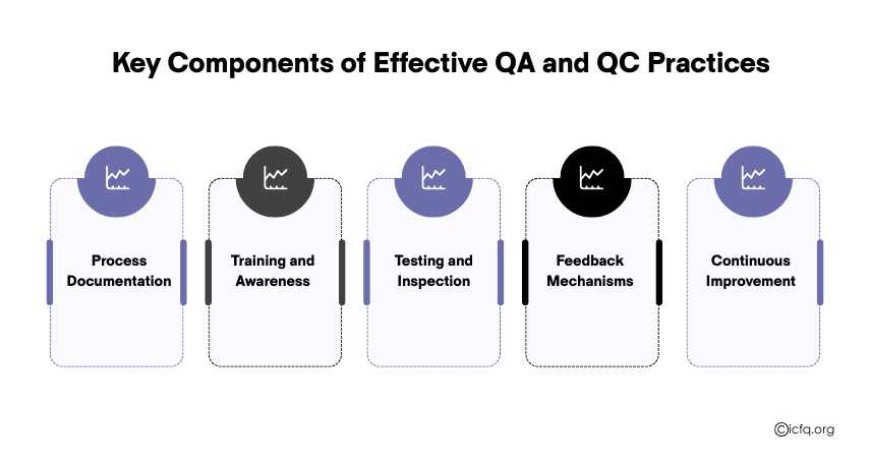 Key Components of Effective QA and QC Practices

Process Documentation

Training and Awareness

Testing and Inspection

Feedback Mechanisms

Continuous Improvement

©icfq.org